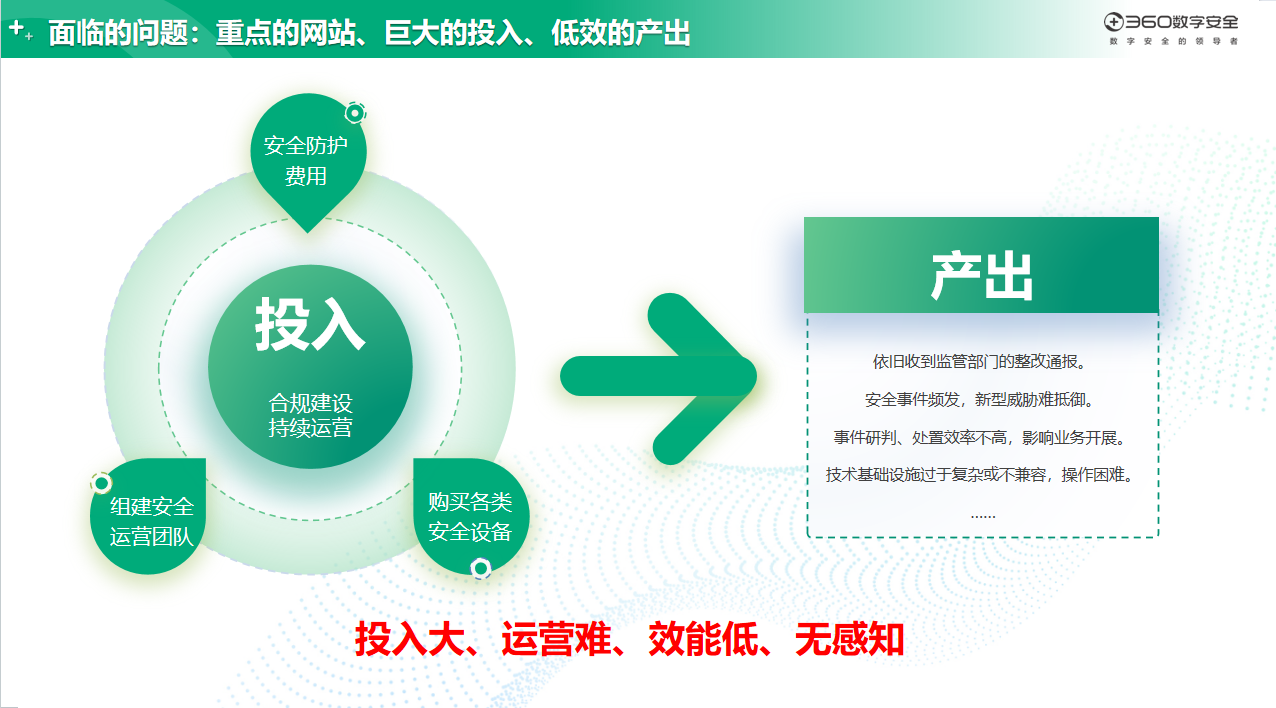 面临的问题：重点的网站、巨大的投入、低效的产出

360数字安全
数字安全的领导者

安全防护费用

投入

合规建设
持续运营

组建安全运营团队

购买各类安全设备

产出

依旧收到监管部门的整改通报。

安全事件频发，新型威胁难抵御。

事件研判、处置效率不高，影响业务开展。

技术基础设施过于复杂或不兼容，操作困难。

......

投入大、运营难、效能低、无感知